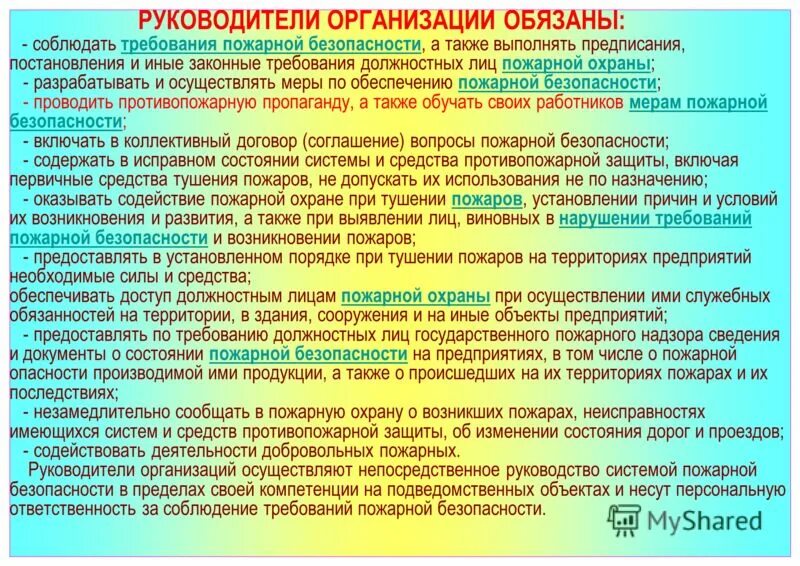 РУКОВОДИТЕЛИ ОРГАНИЗАЦИИ ОБЯЗАНЫ:

- соблюдать требования пожарной безопасности, а также выполнять предписания, постановления и иные законные требования должностных лиц пожарной охраны;

- разрабатывать и осуществлять меры по обеспечению пожарной безопасности;

- проводить противопожарную пропаганду, а также обучать своих работников мерам пожарной безопасности;

- включать в коллективный договор (соглашение) вопросы пожарной безопасности;

- содержать в исправном состоянии системы и средства противопожарной защиты, включая первичные средства тушения пожаров, не допускать их использования не по назначению;

- оказывать содействие пожарной охране при тушении пожаров, установлении причин и условий их возникновения и развития, а также при выявлении лиц, виновных в нарушении требований пожарной безопасности и возникновении пожаров;

- предоставлять в установленном порядке при тушении пожаров на территориях предприятий необходимые силы и средства;

обеспечивать доступ должностным лицам пожарной охраны при осуществлении ими служебных обязанностей на территории, в здания, сооружения и на иные объекты предприятий;

- предоставлять по требованию должностных лиц государственного пожарного надзора сведения и документы о состоянии пожарной безопасности на предприятиях, в том числе о пожарной опасности производимой ими продукции, а также о происшедших на их территориях пожарах и их последствиях;

- незамедлительно сообщать в пожарную охрану о возникших пожарах, неисправностях имеющихся систем и средств противопожарной защиты, об изменении состояния дорог и проездов;

- содействовать деятельности добровольных пожарных.

Руководители организаций осуществляют непосредственное руководство системой пожарной безопасности в пределах своей компетенции на подведомственных объектах и несут персональную ответственность за соблюдение требований пожарной безопасности.

MyShared